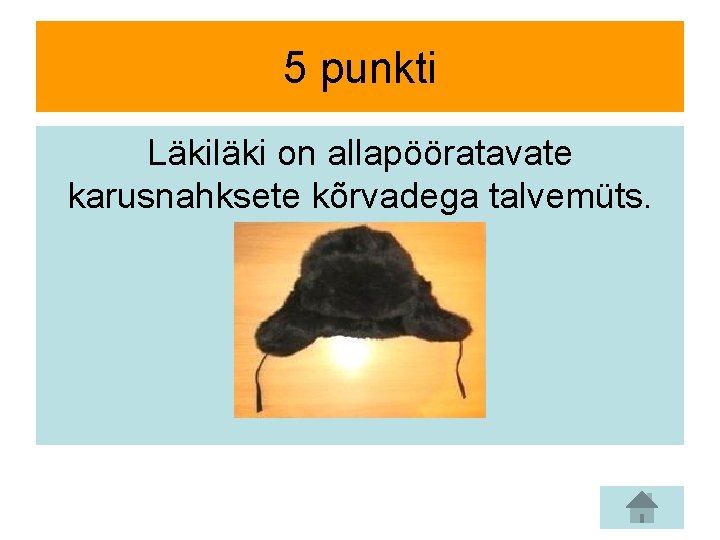 5 punkti

Läkiläki on allapööratavate karusnahksete kõrvadega talvemüts.